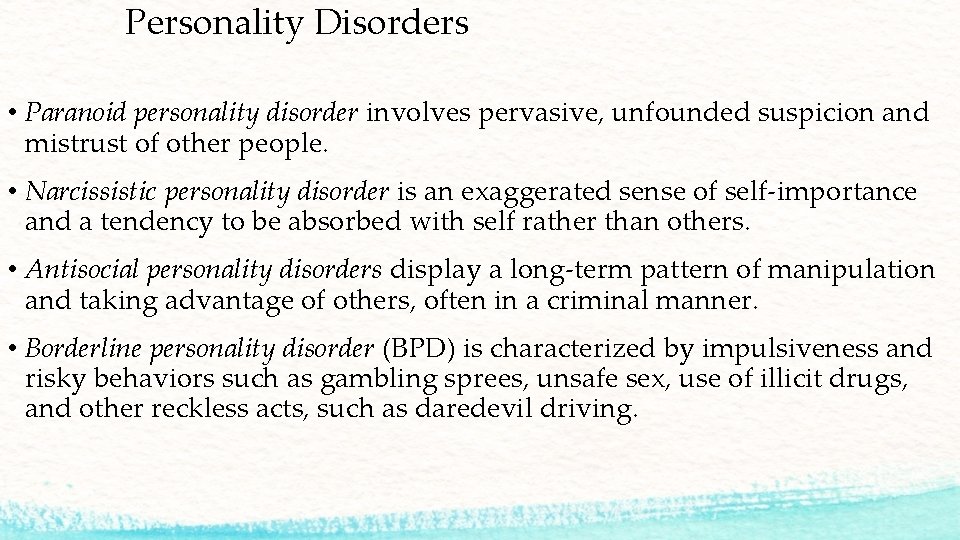 Personality Disorders

• Paranoid personality disorder involves pervasive, unfounded suspicion and mistrust of other people.

• Narcissistic personality disorder is an exaggerated sense of self-importance and a tendency to be absorbed with self rather than others.

• Antisocial personality disorders display a long-term pattern of manipulation and taking advantage of others, often in a criminal manner.

• Borderline personality disorder (BPD) is characterized by impulsiveness and risky behaviors such as gambling sprees, unsafe sex, use of illicit drugs, and other reckless acts, such as daredevil driving.